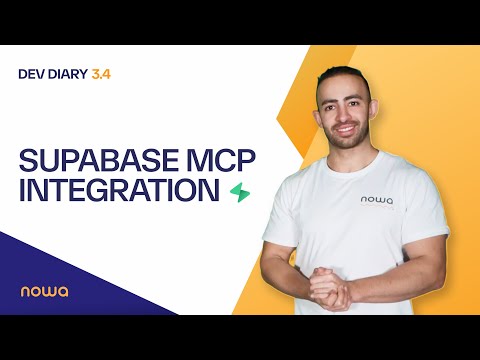 DEV DIARY 3.4

SUPABASE MCP INTEGRATION

nowa

nowa